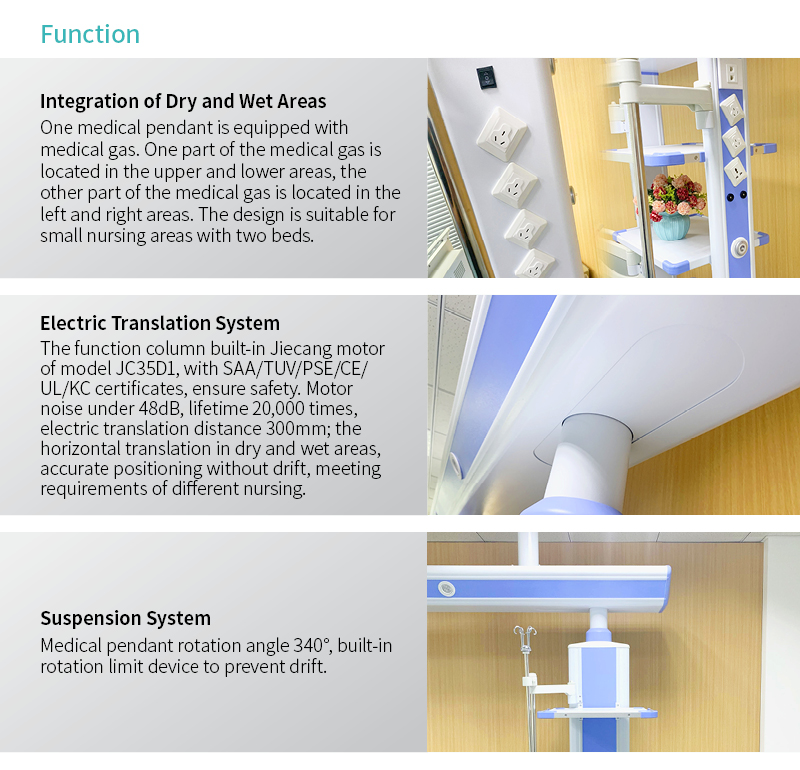 Function

Integration of Dry and Wet Areas
One medical pendant is equipped with medical gas. One part of the medical gas is located in the upper and lower areas, the other part of the medical gas is located in the left and right areas. The design is suitable for small nursing areas with two beds.

Electric Translation System
The function column built-in Jiecang motor of model JC35D1, with SAA/TUV/PSE/CE/UL/KC certificates, ensure safety. Motor noise under 48dB, lifetime 20,000 times, electric translation distance 300mm; the horizontal translation in dry and wet areas, accurate positioning without drift, meeting requirements of different nursing.

Suspension System
Medical pendant rotation angle 340°, built-in rotation limit device to prevent drift.